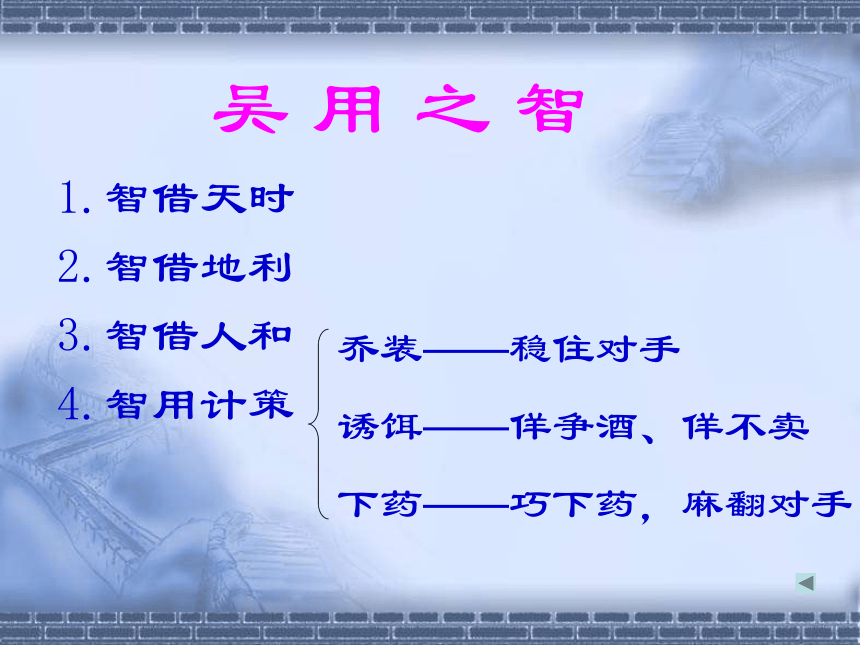 吴用之智

1. 智借天时

2. 智借地利

3. 智借人和

4. 智用计策

乔装——稳住对手

诱饵——佯争酒、佯不卖

下药——巧下药，麻翻对手